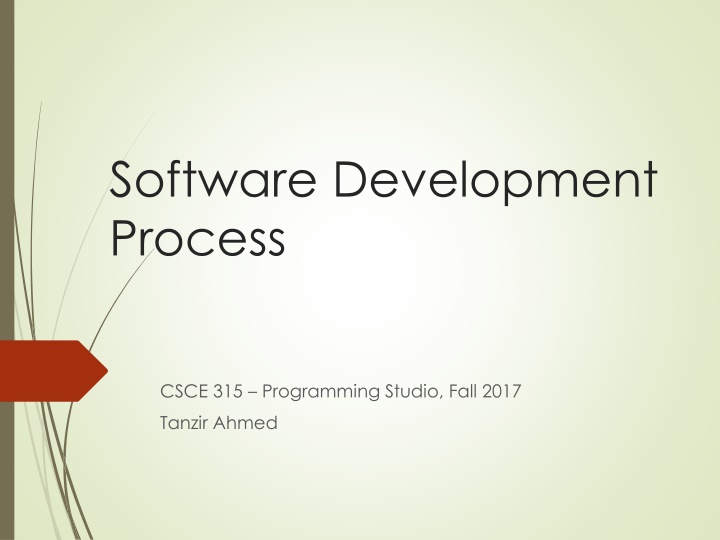 Software Development Process

CSCE 315 – Programming Studio, Fall 2017

Tanzir Ahmed